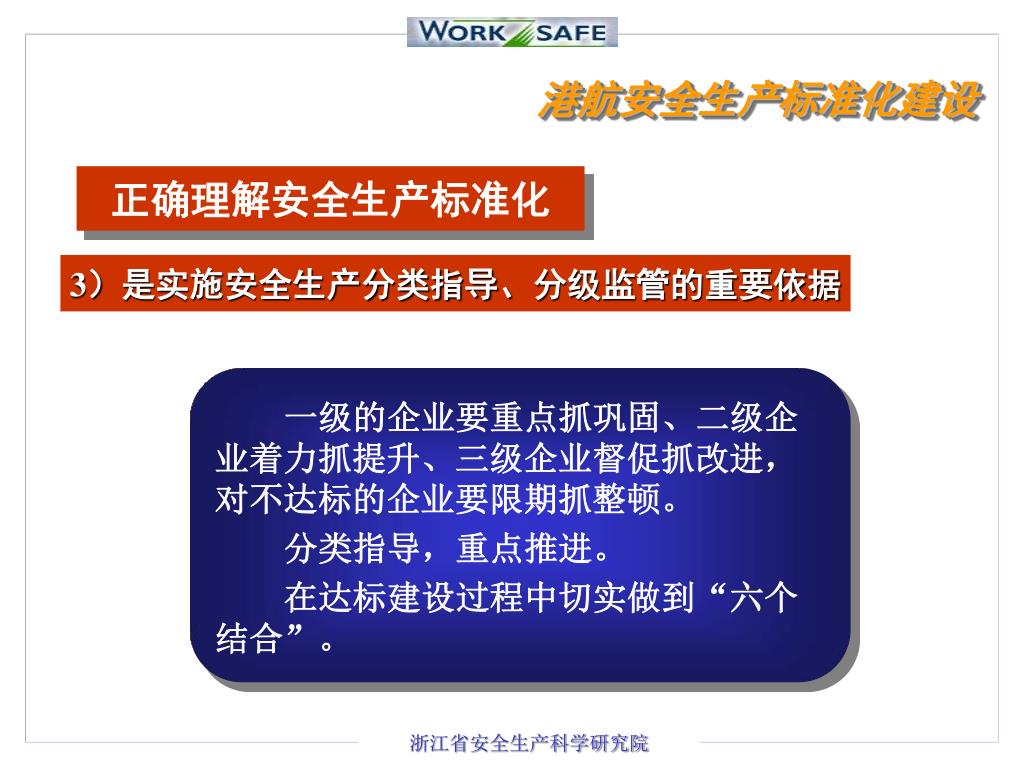 WORK SAFE

港航安全生产标准化建设

正确理解安全生产标准化

3）是实施安全生产分类指导、分级监管的重要依据

一级的企业要重点抓巩固、二级企业着力抓提升、三级企业督促抓改进，对不达标的企业要限期抓整顿。

分类指导，重点推进。

在达标建设过程中切实做到“六个结合”。

浙江省安全生产科学研究院